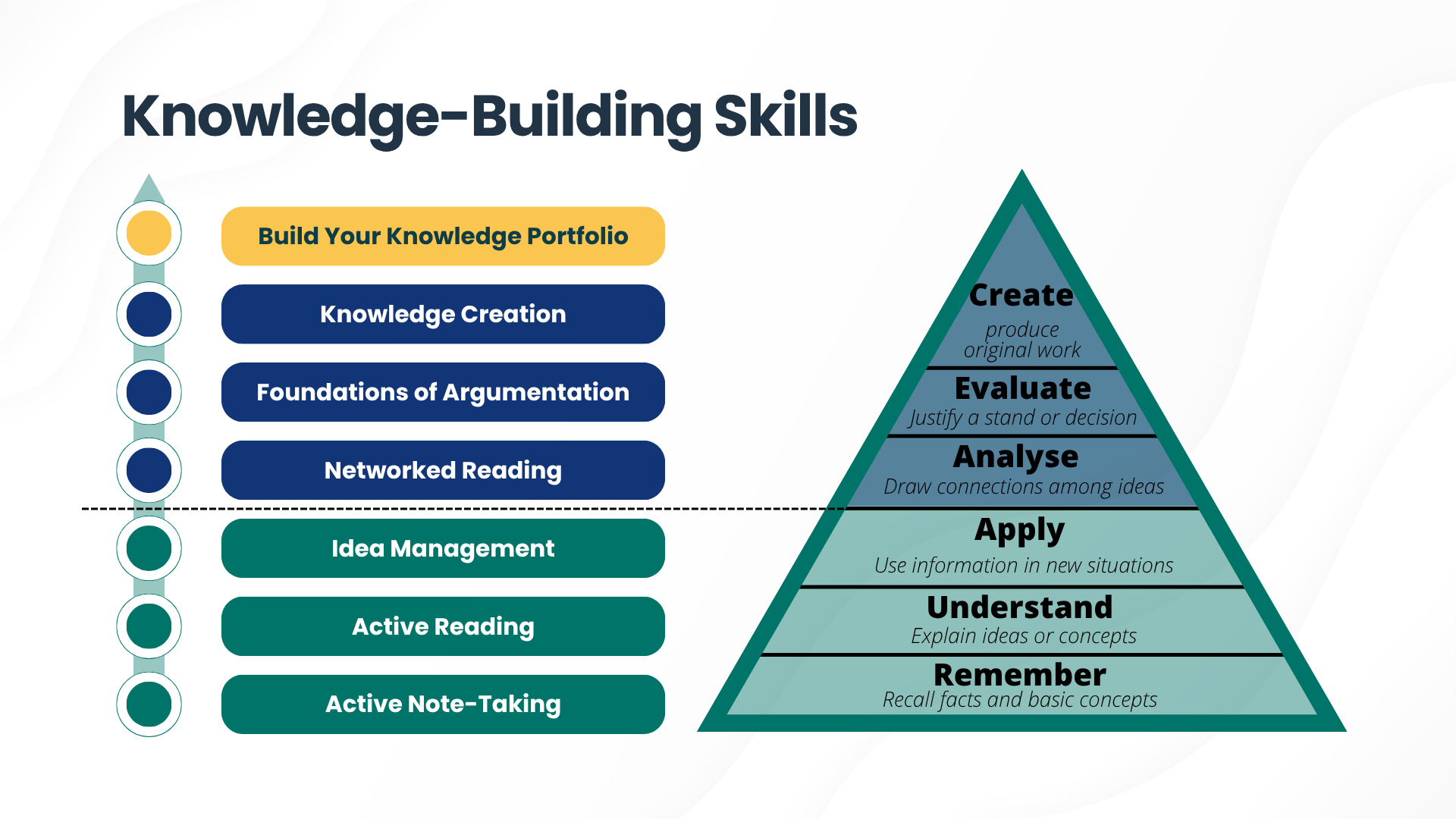 Knowledge-Building Skills

Build Your Knowledge Portfolio

Knowledge Creation

Foundations of Argumentation

Networked Reading

Idea Management

Active Reading

Active Note-Taking

Create
produce original work

Evaluate
Justify a stand or decision

Analyse
Draw connections among ideas

Apply
Use information in new situations

Understand
Explain ideas or concepts

Remember
Recall facts and basic concepts